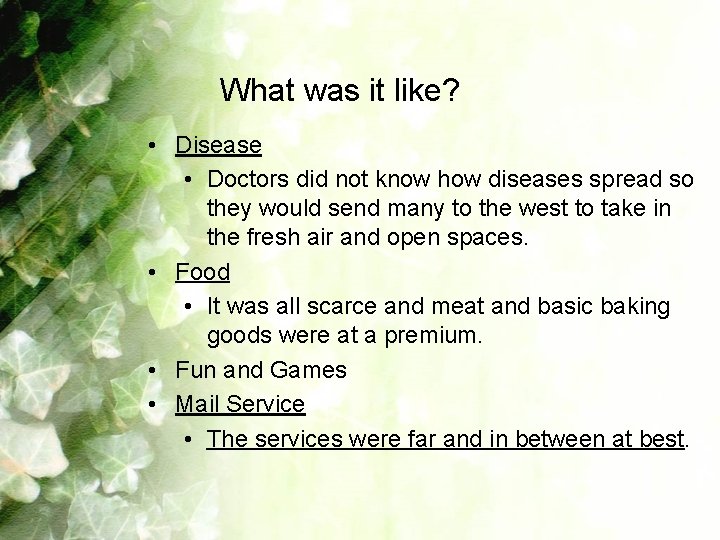 What was it like?

• Disease
  • Doctors did not know how diseases spread so they would send many to the west to take in the fresh air and open spaces.
• Food
  • It was all scarce and meat and basic baking goods were at a premium.
• Fun and Games
• Mail Service
  • The services were far and in between at best.